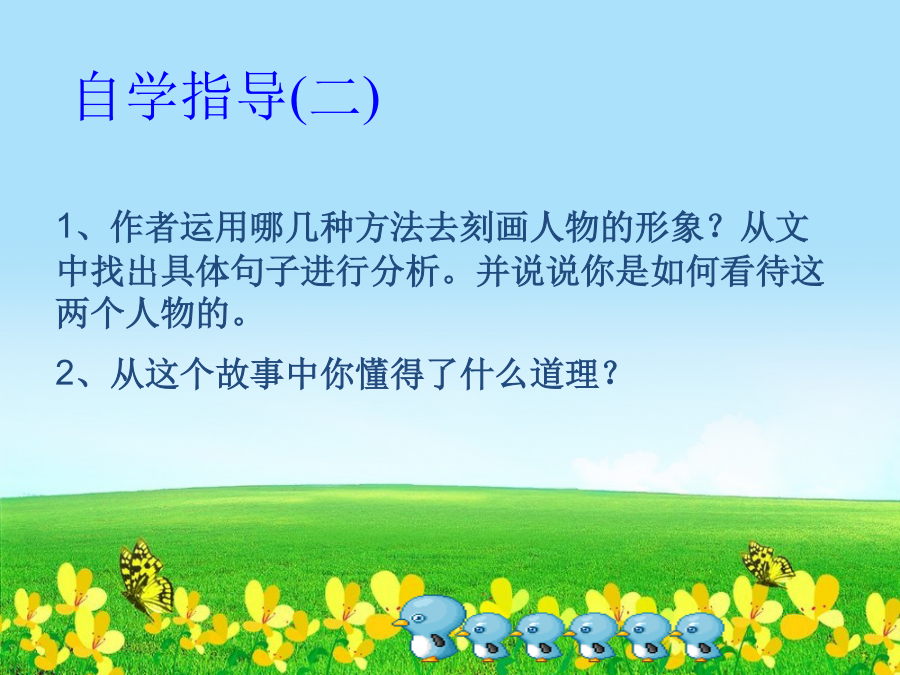 自学指导(二)

1、作者运用哪几种方法去刻画人物的形象？从文中找出具体句子进行分析。并说说你是如何看待这两个人物的。

2、从这个故事中你懂得了什么道理？